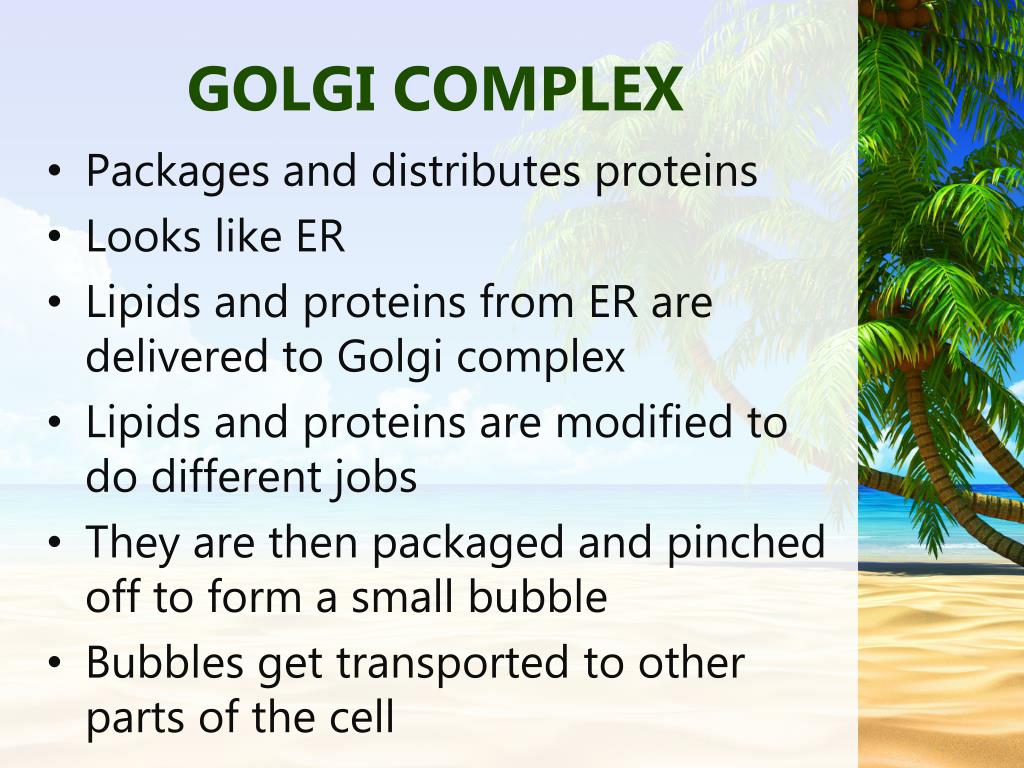 GOLGI COMPLEX

• Packages and distributes proteins
• Looks like ER
• Lipids and proteins from ER are delivered to Golgi complex
• Lipids and proteins are modified to do different jobs
• They are then packaged and pinched off to form a small bubble
• Bubbles get transported to other parts of the cell